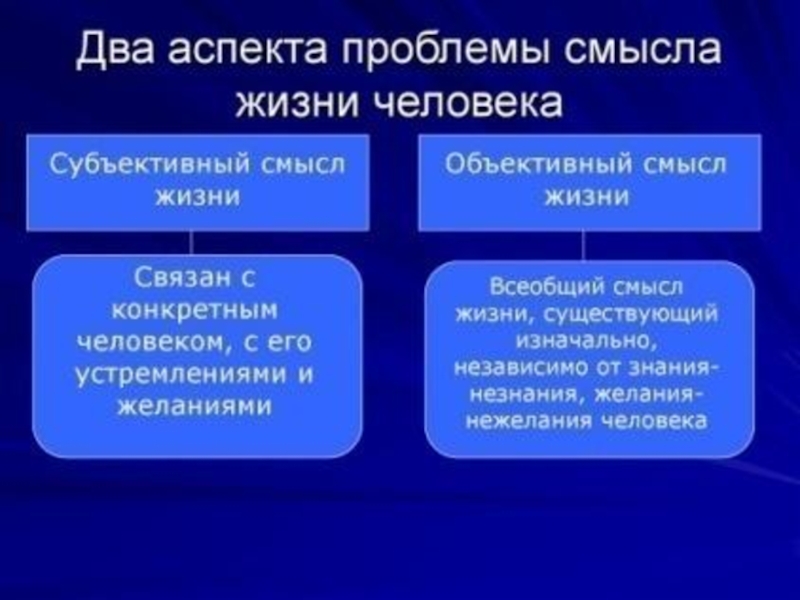 Два аспекта проблемы смысла жизни человека

Субъективный смысл жизни

Связан с конкретным человеком, с его устремлениями и желаниями

Объективный смысл жизни

Всеобщий смысл жизни, существующий изначально, независимо от знания-незнания, желания-нежелания человека